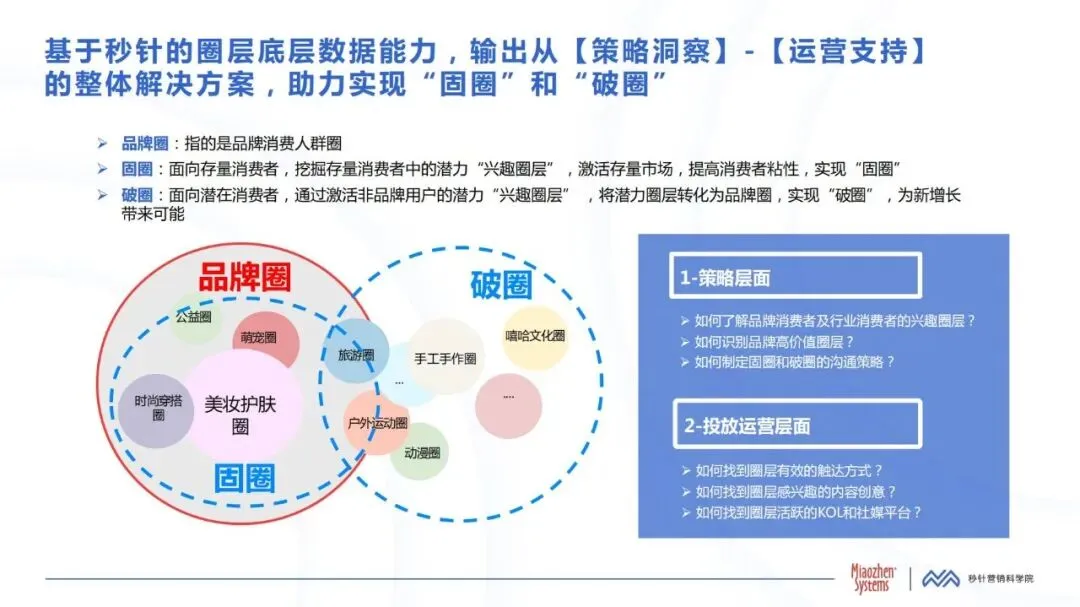 基于秒针的圈层底层数据能力，输出从【策略洞察】-【运营支持】的整体解决方案，助力实现“固圈”和“破圈”

➢ 品牌圈：指的是品牌消费人群圈
➢ 固圈：面向存量消费者，挖掘存量消费者中的潜力“兴趣圈层”，激活存量市场，提高消费者粘性，实现“固圈”
➢ 破圈：面向潜在消费者，通过激活非品牌用户的潜力“兴趣圈层”，将潜力圈层转化为品牌圈，实现“破圈”，为新增长带来可能

品牌圈

公益圈

萌宠圈

时尚穿搭圈

美妆护肤圈

固圈

破圈

旅游圈

手工手作圈

嘻哈文化圈

...

...

户外运动圈

动漫圈

1-策略层面

➢ 如何了解品牌消费者及行业消费者的兴趣圈层？
➢ 如何识别品牌高价值圈层？
➢ 如何制定固圈和破圈的沟通策略？

2-投放运营层面

➢ 如何找到圈层有效的触达方式？
➢ 如何找到圈层感兴趣的内容创意？
➢ 如何找到圈层活跃的KOL和社媒平台？

Miaozhen Systems

秒针营销科学院